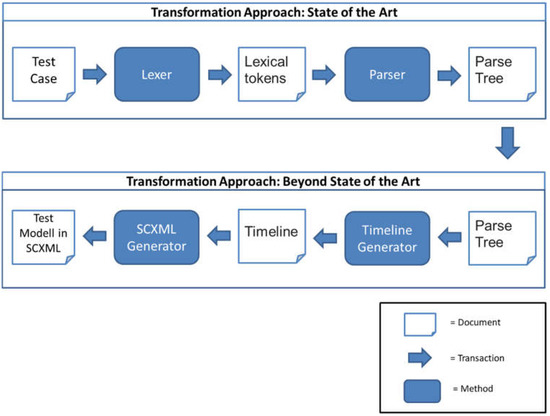 Transformation Approach: State of the Art

Test Case

Lexer

Lexical tokens

Parser

Parse Tree

Transformation Approach: Beyond State of the Art

Test Modell in SCXML

SCXML Generator

Timeline

Timeline Generator

Parse Tree

= Document

= Transaction

= Method